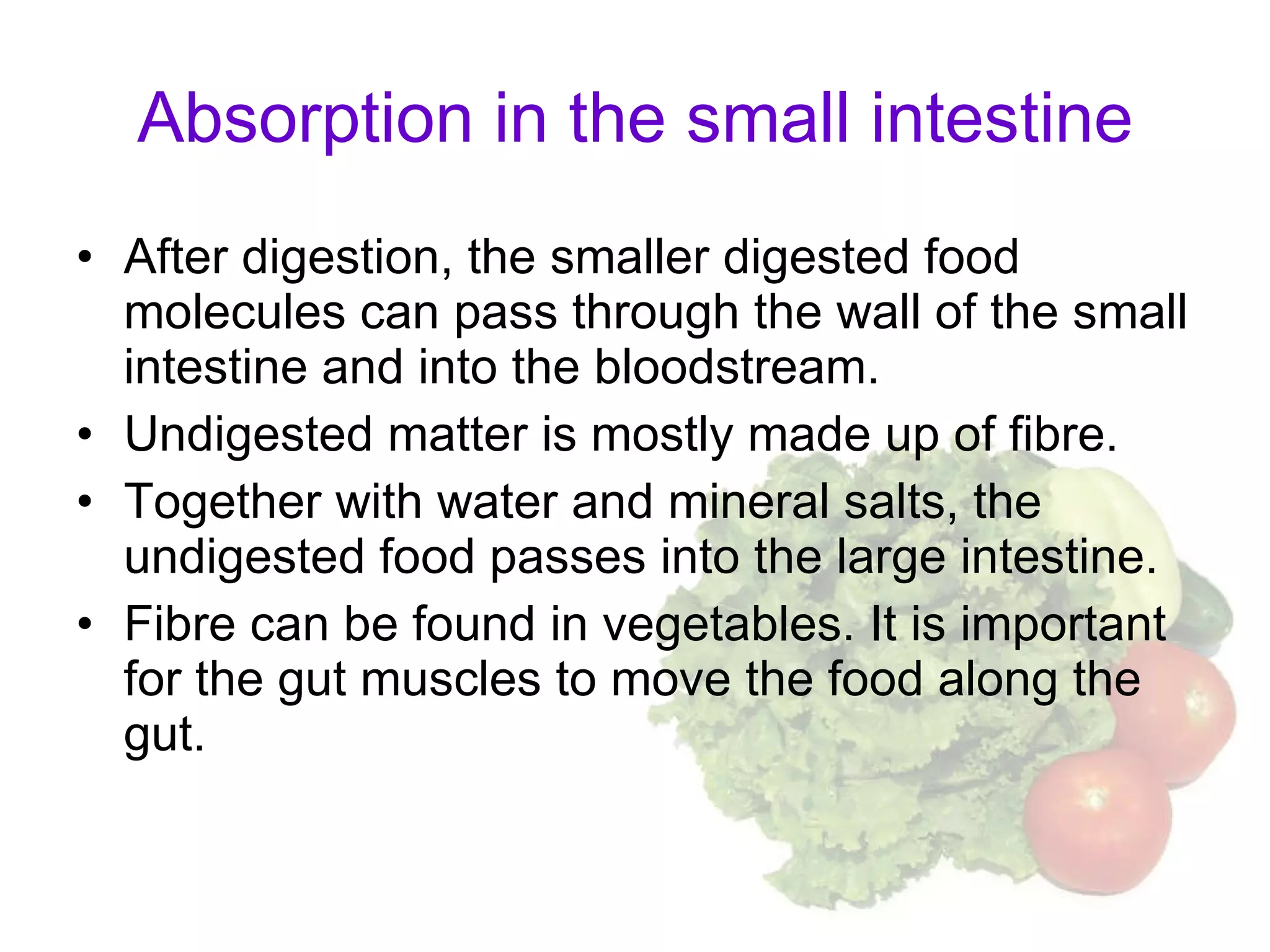 Absorption in the small intestine

• After digestion, the smaller digested food molecules can pass through the wall of the small intestine and into the bloodstream.
• Undigested matter is mostly made up of fibre.
• Together with water and mineral salts, the undigested food passes into the large intestine.
• Fibre can be found in vegetables. It is important for the gut muscles to move the food along the gut.